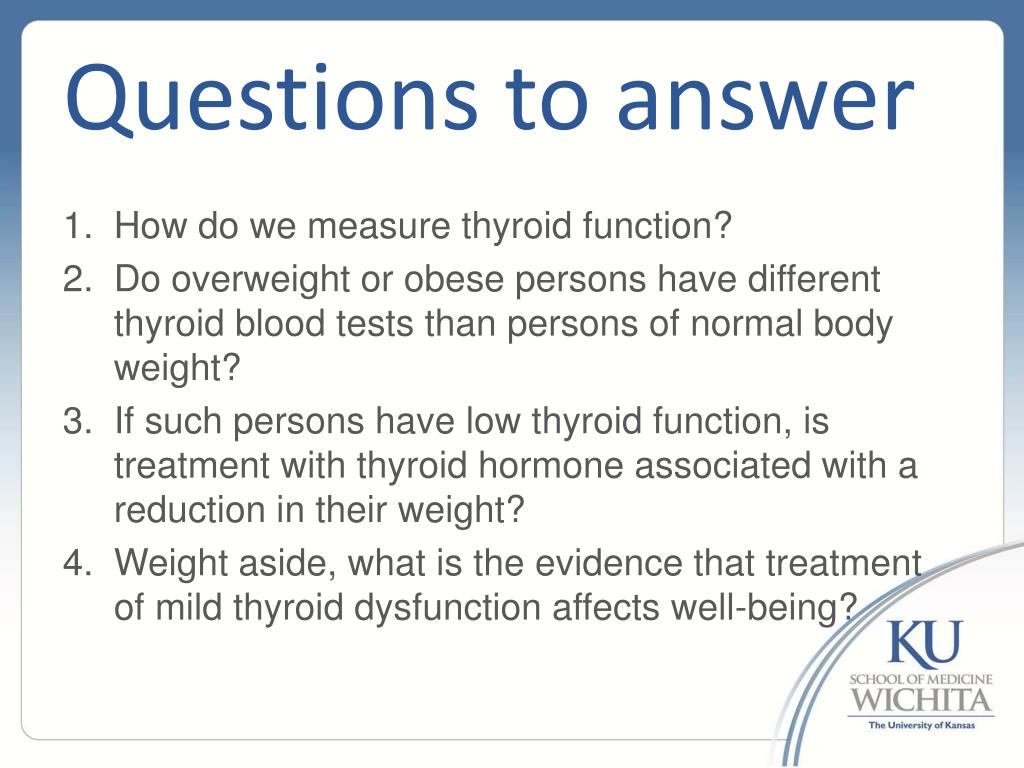 Questions to answer

1. How do we measure thyroid function?
2. Do overweight or obese persons have different thyroid blood tests than persons of normal body weight?
3. If such persons have low thyroid function, is treatment with thyroid hormone associated with a reduction in their weight?
4. Weight aside, what is the evidence that treatment of mild thyroid dysfunction affects well-being?

KU
SCHOOL OF MEDICINE
WICHITA
The University of Kansas